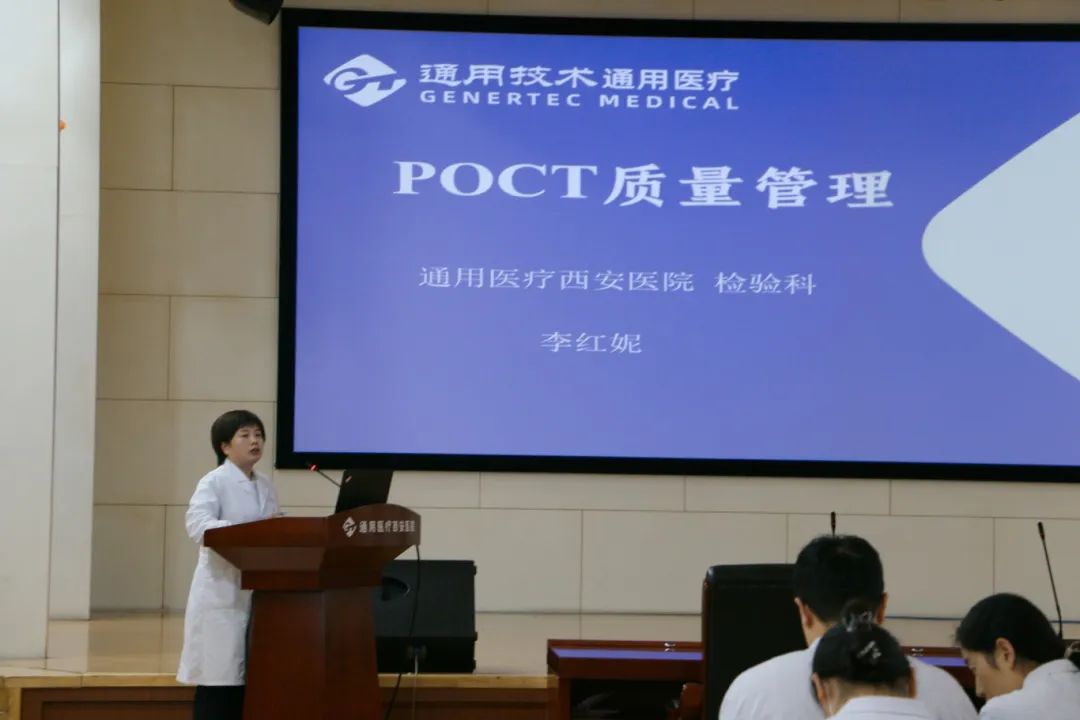 通用技术通用医疗
GENERTEC MEDICAL

POCT质量管理

通用医疗西安医院 检验科

李红妮

通用医疗西安医院